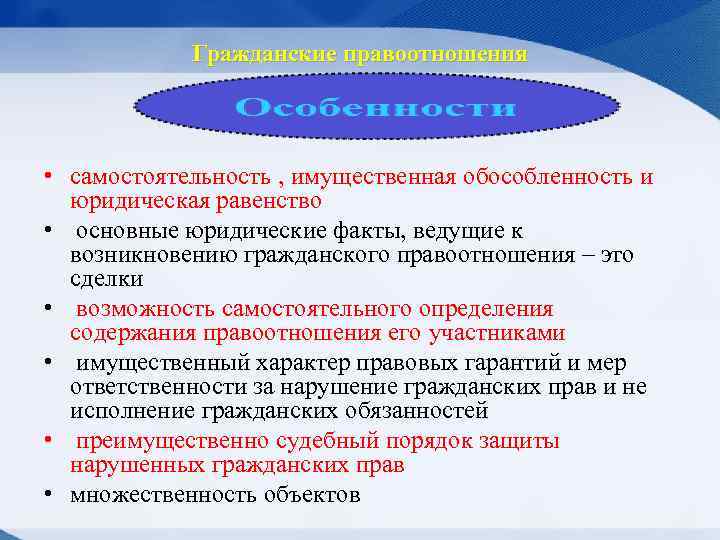 Гражданские правоотношения

Особенности

• самостоятельность , имущественная обособленность и юридическая равенство
• основные юридические факты, ведущие к возникновению гражданского правоотношения – это сделки
• возможность самостоятельного определения содержания правоотношения его участниками
• имущественный характер правовых гарантий и мер ответственности за нарушение гражданских прав и не исполнение гражданских обязанностей
• преимущественно судебный порядок защиты нарушенных гражданских прав
• множественность объектов